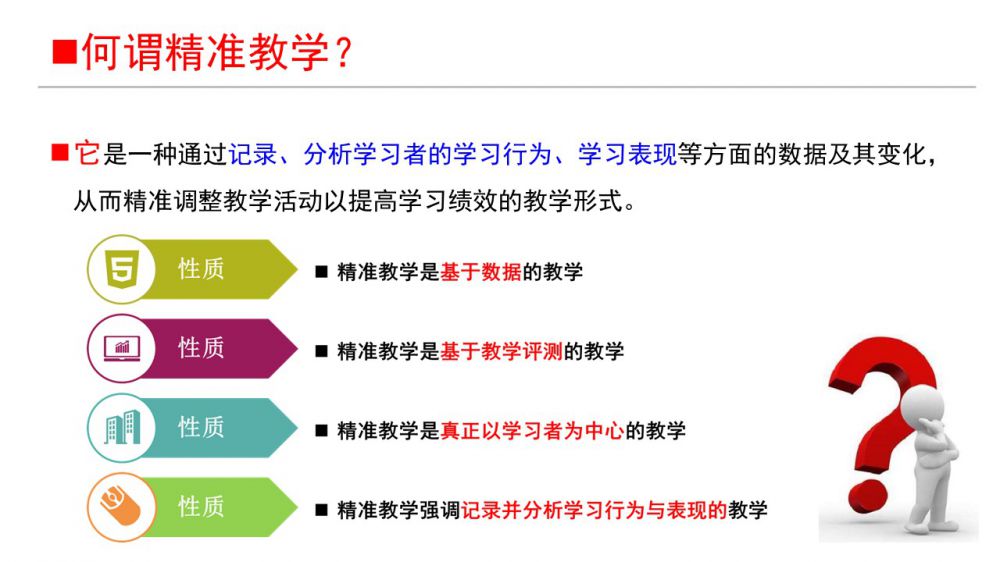 ■何谓精准教学？

■它是一种通过记录、分析学习者的学习行为、学习表现等方面的数据及其变化，从而精准调整教学活动以提高学习绩效的教学形式。

5 性质 ■ 精准教学是基于数据的教学

性质 ■ 精准教学是基于教学评测的教学

性质 ■ 精准教学是真正以学习者为中心的教学

性质 ■ 精准教学强调记录并分析学习行为与表现的教学